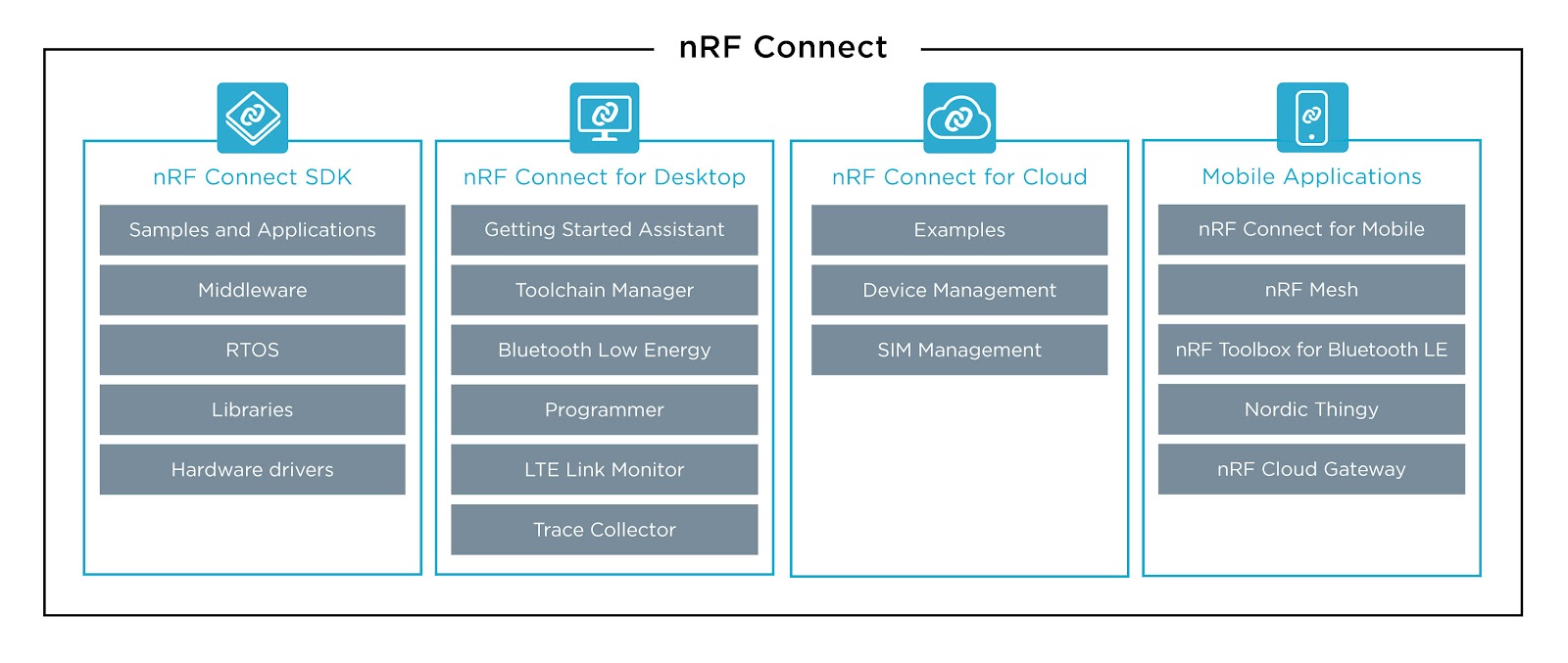 nRF Connect

nRF Connect SDK

Samples and Applications

Middleware

RTOS

Libraries

Hardware drivers

nRF Connect for Desktop

Getting Started Assistant

Toolchain Manager

Bluetooth Low Energy

Programmer

LTE Link Monitor

Trace Collector

nRF Connect for Cloud

Examples

Device Management

SIM Management

Mobile Applications

nRF Connect for Mobile

nRF Mesh

nRF Toolbox for Bluetooth LE

Nordic Thingy

nRF Cloud Gateway